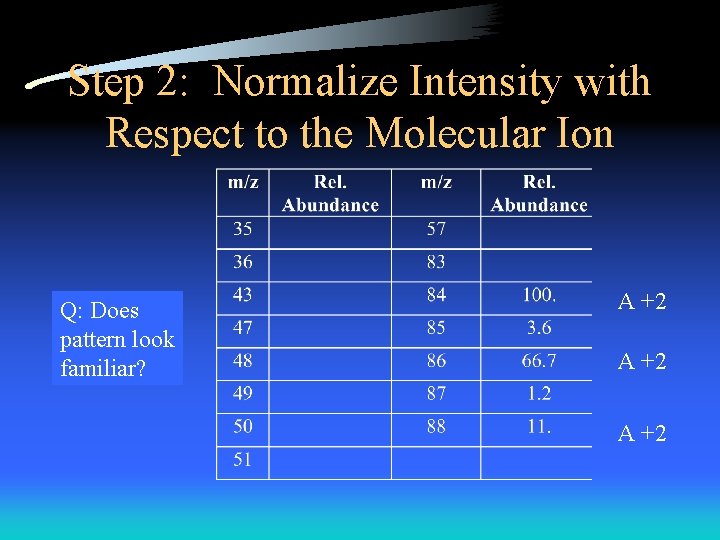 Step 2: Normalize Intensity with Respect to the Molecular Ion

Q: Does pattern look familiar?

| m/z | Rel. Abundance | m/z | Rel. Abundance |
|---|---|---|---|
| 35 | | 57 | |
| 36 | | 83 | |
| 43 | | 84 | 100. |
| 47 | | 85 | 3.6 |
| 48 | | 86 | 66.7 |
| 49 | | 87 | 1.2 |
| 50 | | 88 | 11. |
| 51 | | | |

A +2

A +2

A +2